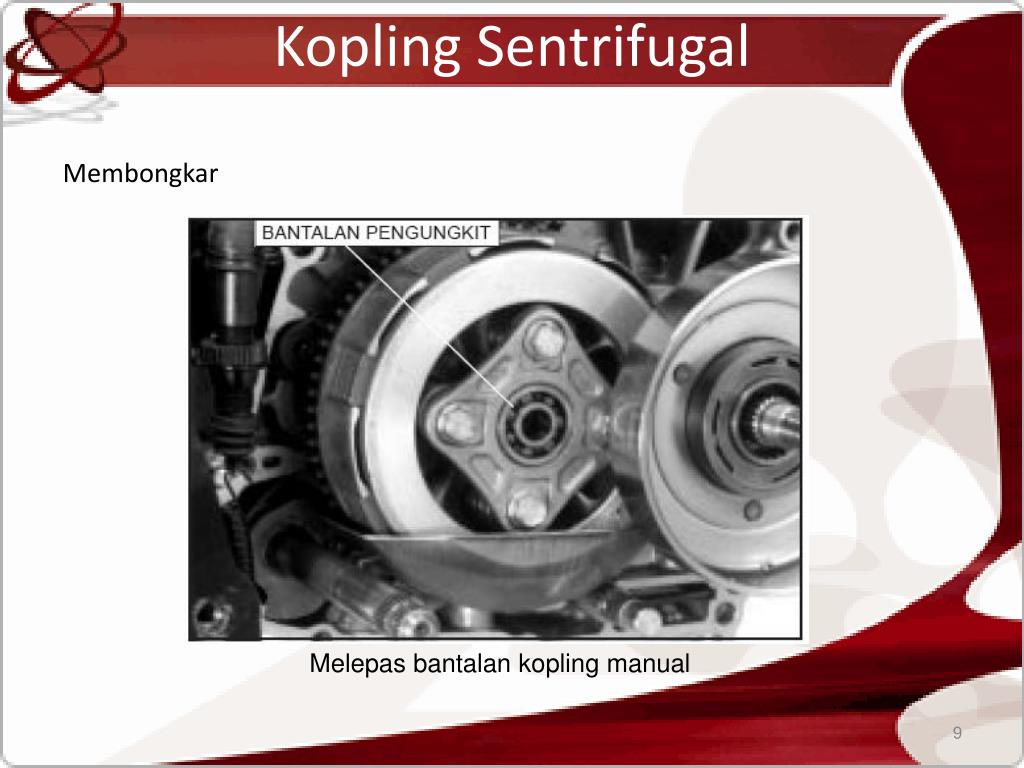 Kopling Sentrifugal

Membongkar

BANTALAN PENGUNGKIT

Melepas bantalan kopling manual

9